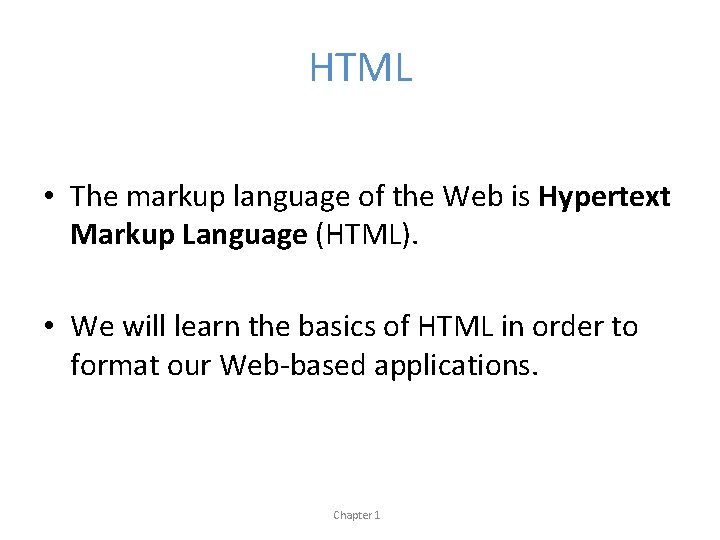 HTML

• The markup language of the Web is Hypertext Markup Language (HTML).

• We will learn the basics of HTML in order to format our Web-based applications.

Chapter 1